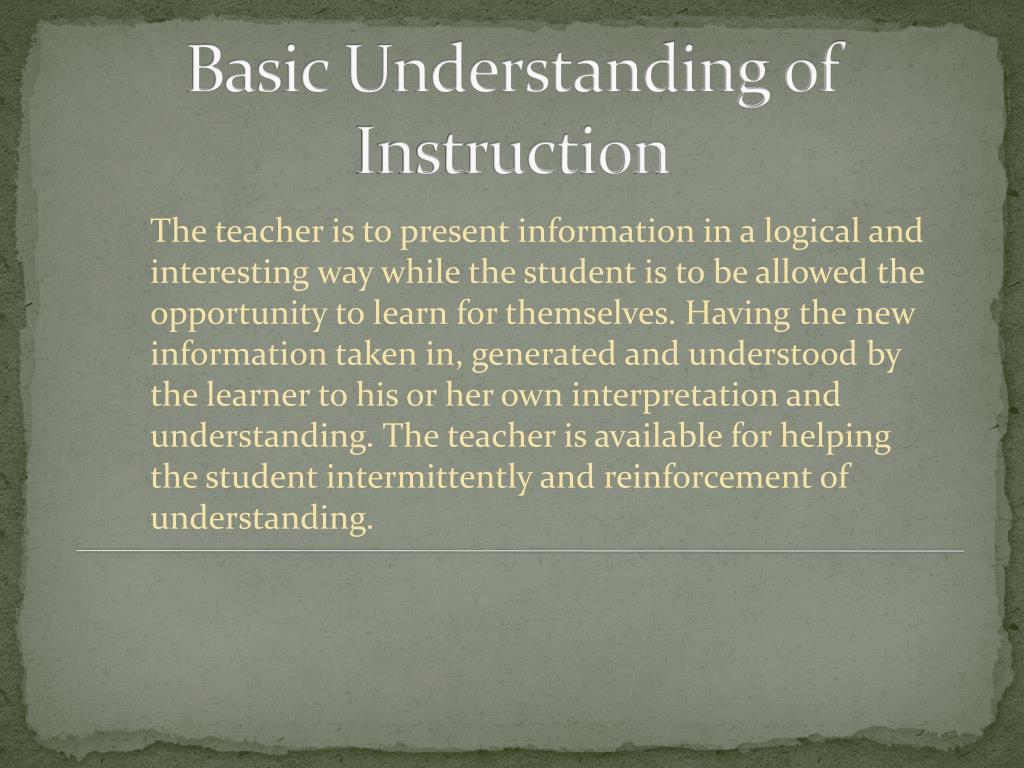 Basic Understanding of Instruction

The teacher is to present information in a logical and interesting way while the student is to be allowed the opportunity to learn for themselves. Having the new information taken in, generated and understood by the learner to his or her own interpretation and understanding. The teacher is available for helping the student intermittently and reinforcement of understanding.